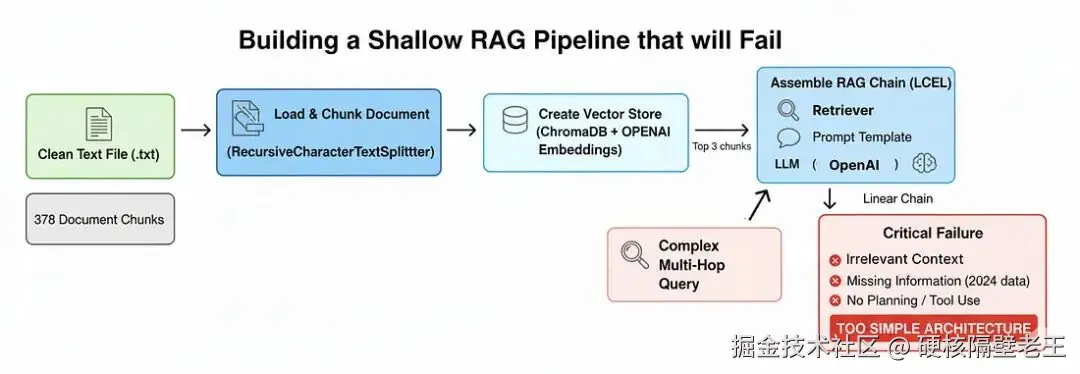 Building a Shallow RAG Pipeline that will Fail

Clean Text File (.txt)

378 Document Chunks

Load & Chunk Document
(RecursiveCharacterTextSplittter)

Create Vector Store
(ChromaDB + OPENAI Embeddings)

Top 3 chunks

Assemble RAG Chain (LCEL)
Retriever
Prompt Template
LLM ( OpenAI )

Linear Chain

Complex Multi-Hop Query

Critical Failure
Irrelevant Context
Missing Information (2024 data)
No Planning / Tool Use
TOO SIMPLE ARCHITECTURE

掘金技术社区 @ 硬核隔壁老王